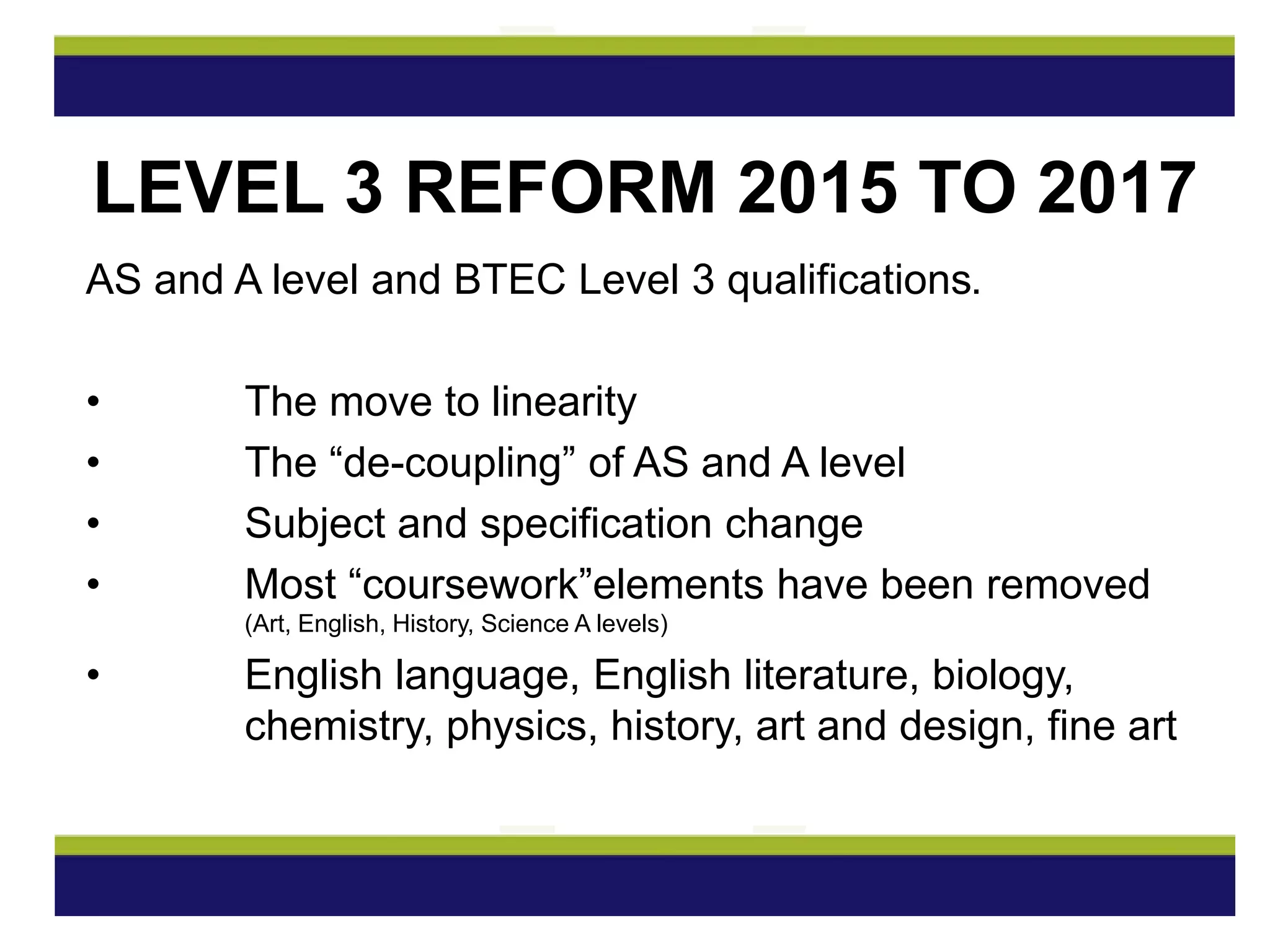 LEVEL 3 REFORM 2015 TO 2017

AS and A level and BTEC Level 3 qualifications.

• The move to linearity
• The “de-coupling” of AS and A level
• Subject and specification change
• Most “coursework”elements have been removed (Art, English, History, Science A levels)
• English language, English literature, biology, chemistry, physics, history, art and design, fine art